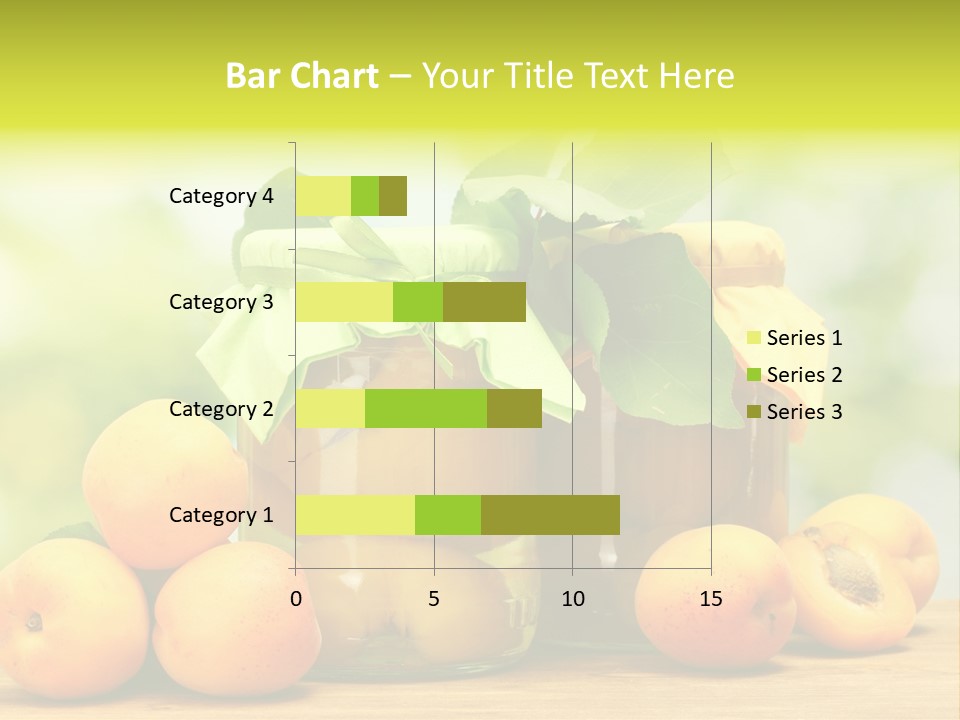 Bar Chart – Your Title Text Here

Category 4
Category 3
Category 2
Category 1

0
5
10
15

Series 1
Series 2
Series 3